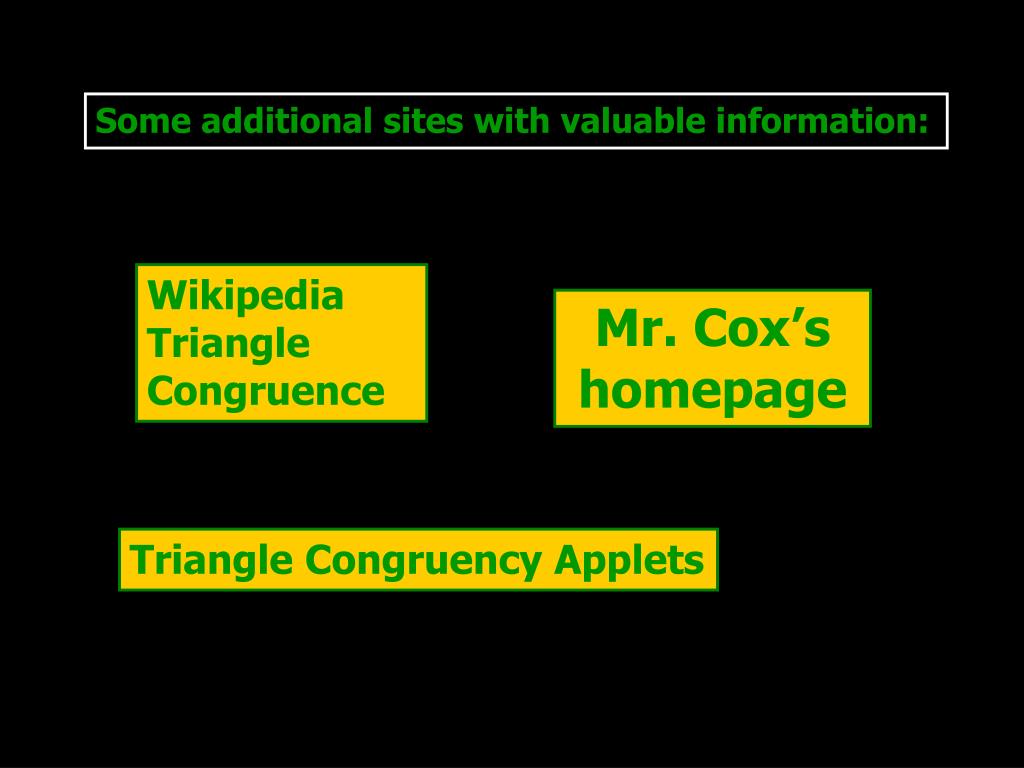 Some additional sites with valuable information:

Wikipedia Triangle Congruence

Mr. Cox’s homepage

Triangle Congruency Applets